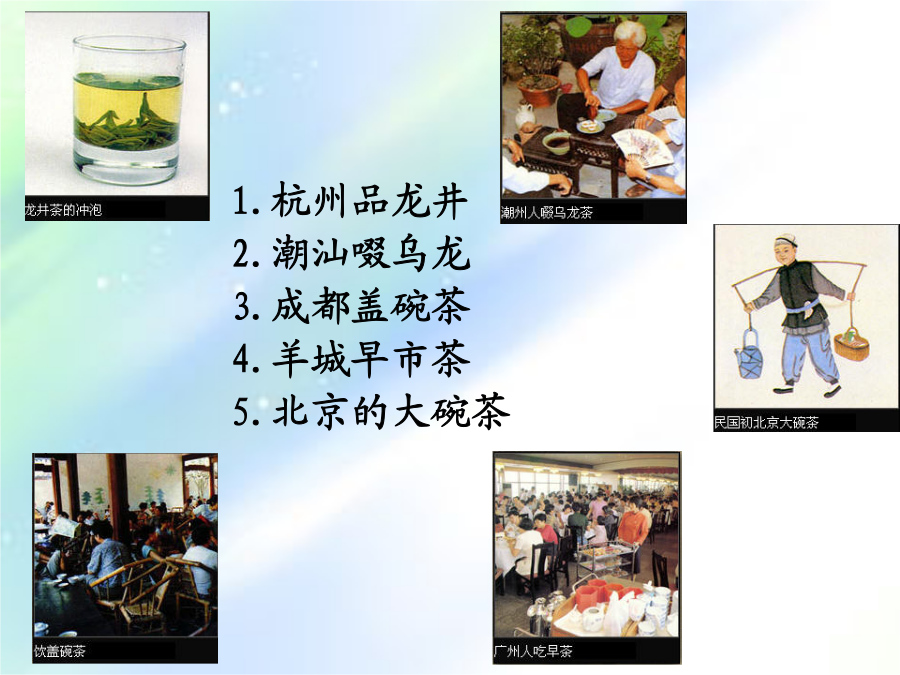 龙井茶的冲泡

潮州人啜乌龙茶

1. 杭州品龙井
2. 潮汕啜乌龙
3. 成都盖碗茶
4. 羊城早市茶
5. 北京的大碗茶

民国初北京大碗茶

饮盖碗茶

广州人吃早茶